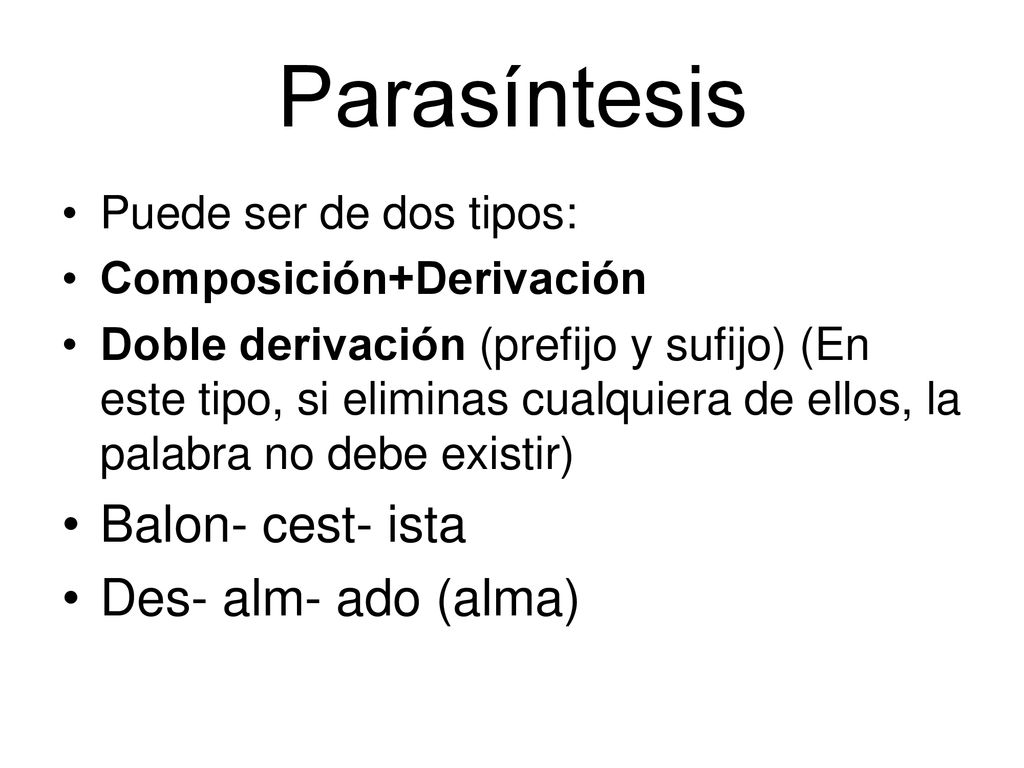 Parasíntesis

• Puede ser de dos tipos:
• Composición+Derivación
• Doble derivación (prefijo y sufijo) (En este tipo, si eliminas cualquiera de ellos, la palabra no debe existir)
• Balon- cest- ista
• Des- alm- ado (alma)